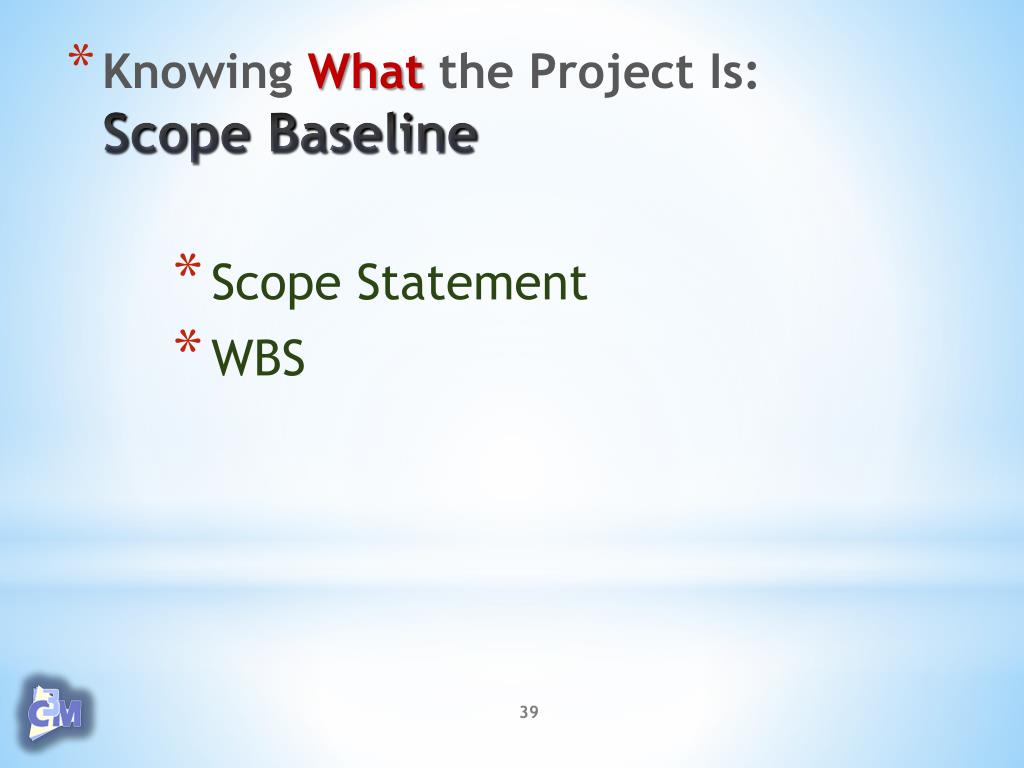 * Knowing What the Project Is: Scope Baseline

* Scope Statement
* WBS

CM

39